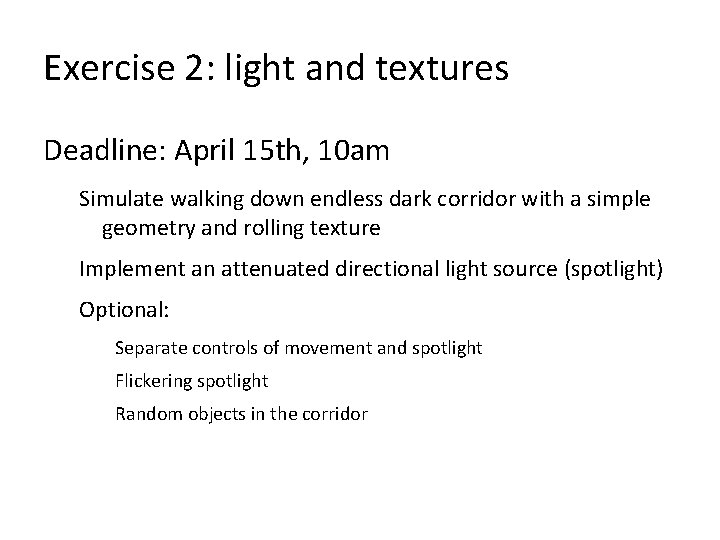 Exercise 2: light and textures

Deadline: April 15th, 10am

Simulate walking down endless dark corridor with a simple geometry and rolling texture

Implement an attenuated directional light source (spotlight)

Optional:

Separate controls of movement and spotlight

Flickering spotlight

Random objects in the corridor